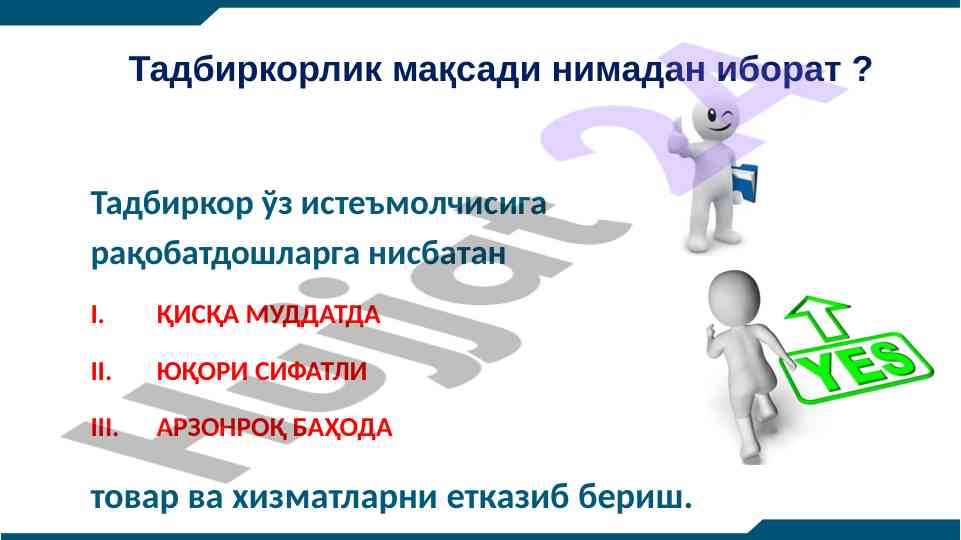 Тадбиркорлик мақсади нимадан иборат ?

Тадбиркор ўз истеъмолчисига рақобатдошларга нисбатан

I. ҚИСҚА МУДДАТДА

II. ЮҚОРИ СИФАТЛИ

III. АРЗОНРОҚ БАҲОДА

товар ва хизматларни етказиб бериш.

YES

Hujjat 24